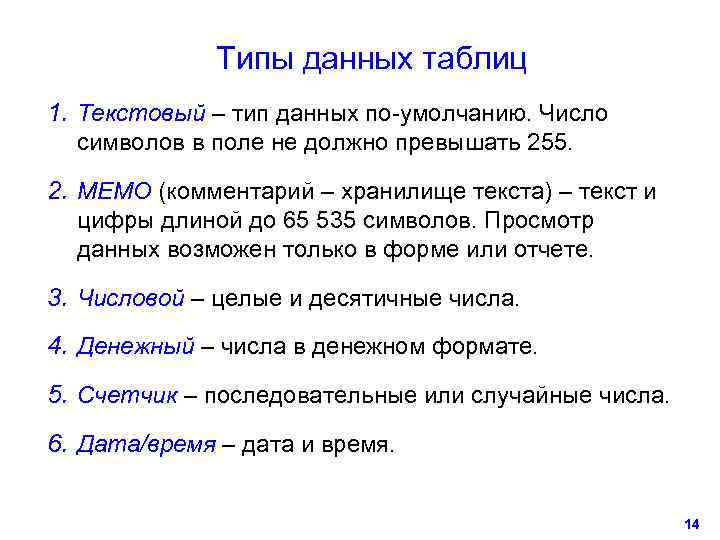 Типы данных таблиц

1. Текстовый – тип данных по-умолчанию. Число символов в поле не должно превышать 255.

2. МЕМО (комментарий – хранилище текста) – текст и цифры длиной до 65 535 символов. Просмотр данных возможен только в форме или отчете.

3. Числовой – целые и десятичные числа.

4. Денежный – числа в денежном формате.

5. Счетчик – последовательные или случайные числа.

6. Дата/время – дата и время.

14